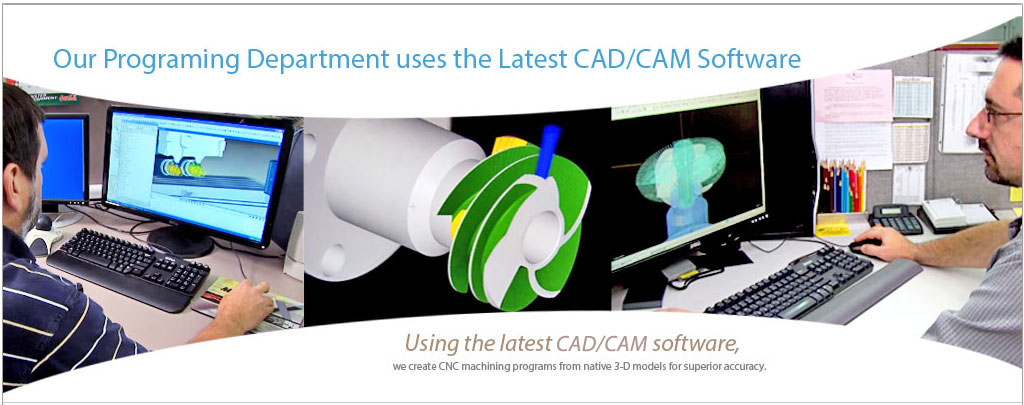 Our Programing Department uses the Latest CAD/CAM Software

Using the latest CAD/CAM software,

we create CNC machining programs from native 3-D models for superior accuracy.